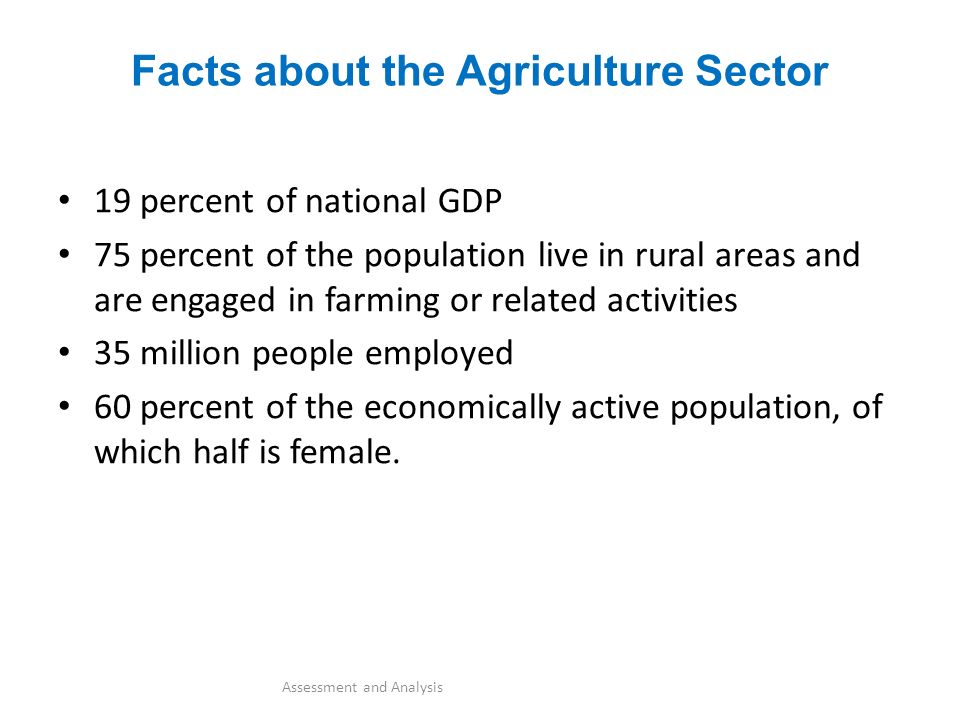 Facts about the Agriculture Sector

• 19 percent of national GDP
• 75 percent of the population live in rural areas and are engaged in farming or related activities
• 35 million people employed
• 60 percent of the economically active population, of which half is female.

Assessment and Analysis